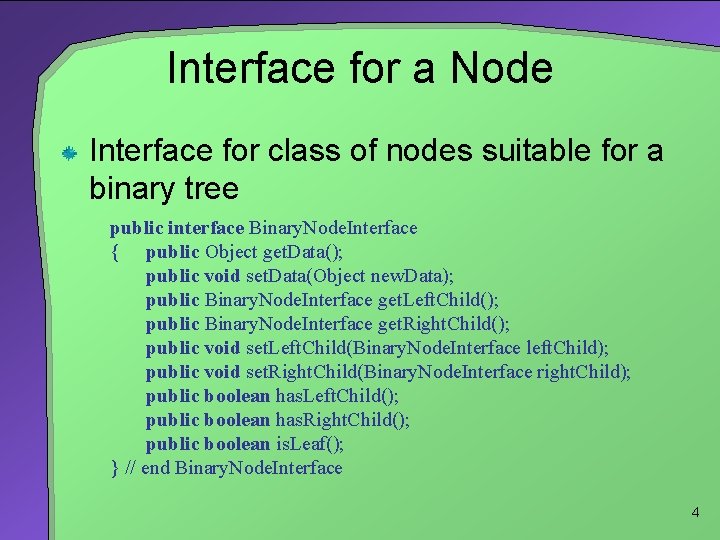 Interface for a Node

Interface for class of nodes suitable for a binary tree

public interface BinaryNodeInterface
{ public Object getData();
public void setData(Object newData);
public BinaryNodeInterface getLeftChild();
public BinaryNodeInterface getRightChild();
public void setLeftChild(BinaryNodeInterface leftChild);
public void setRightChild(BinaryNodeInterface rightChild);
public boolean hasLeftChild();
public boolean hasRightChild();
public boolean isLeaf();
} // end BinaryNodeInterface

4